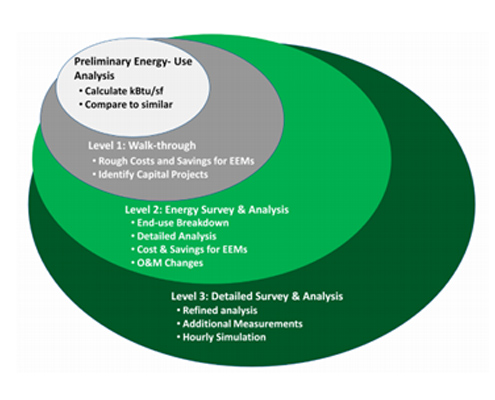 Preliminary Energy- Use Analysis
• Calculate kBtu/sf
• Compare to similar

Level 1: Walk-through
• Rough Costs and Savings for EEMs
• Identify Capital Projects

Level 2: Energy Survey & Analysis
• End-use Breakdown
• Detailed Analysis
• Cost & Savings for EEMs
• O&M Changes

Level 3: Detailed Survey & Analysis
• Refined analysis
• Additional Measurements
• Hourly Simulation